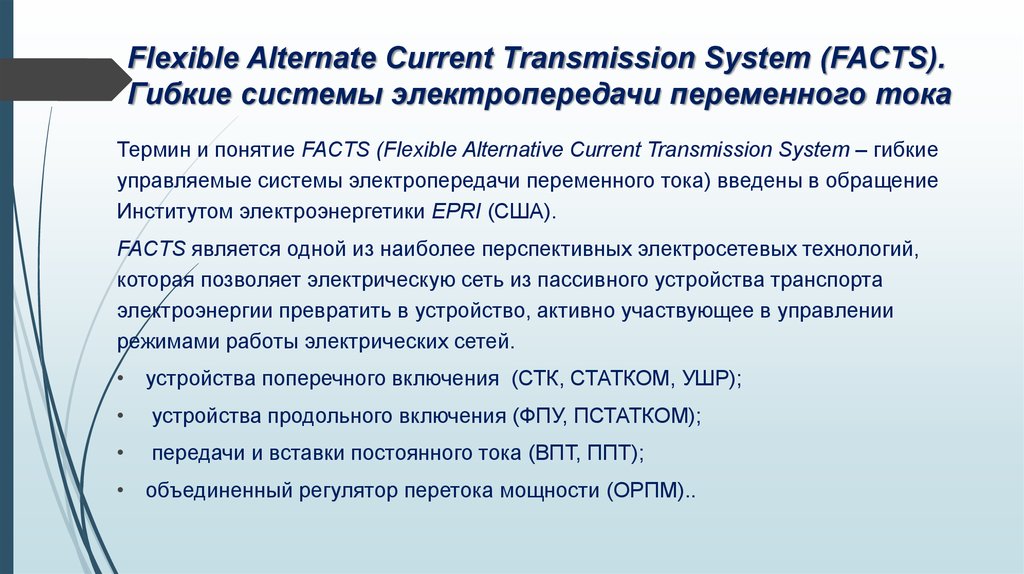 Flexible Alternate Current Transmission System (FACTS). Гибкие системы электропередачи переменного тока

Термин и понятие FACTS (Flexible Alternative Current Transmission System – гибкие управляемые системы электропередачи переменного тока) введены в обращение Институтом электроэнергетики EPRI (США).

FACTS является одной из наиболее перспективных электросетевых технологий, которая позволяет электрическую сеть из пассивного устройства транспорта электроэнергии превратить в устройство, активно участвующее в управлении режимами работы электрических сетей.

• устройства поперечного включения (СТК, СТАТКОМ, УШР);
• устройства продольного включения (ФПУ, ПСТАТКОМ);
• передачи и вставки постоянного тока (ВПТ, ППТ);
• объединенный регулятор перетока мощности (ОРПМ)..